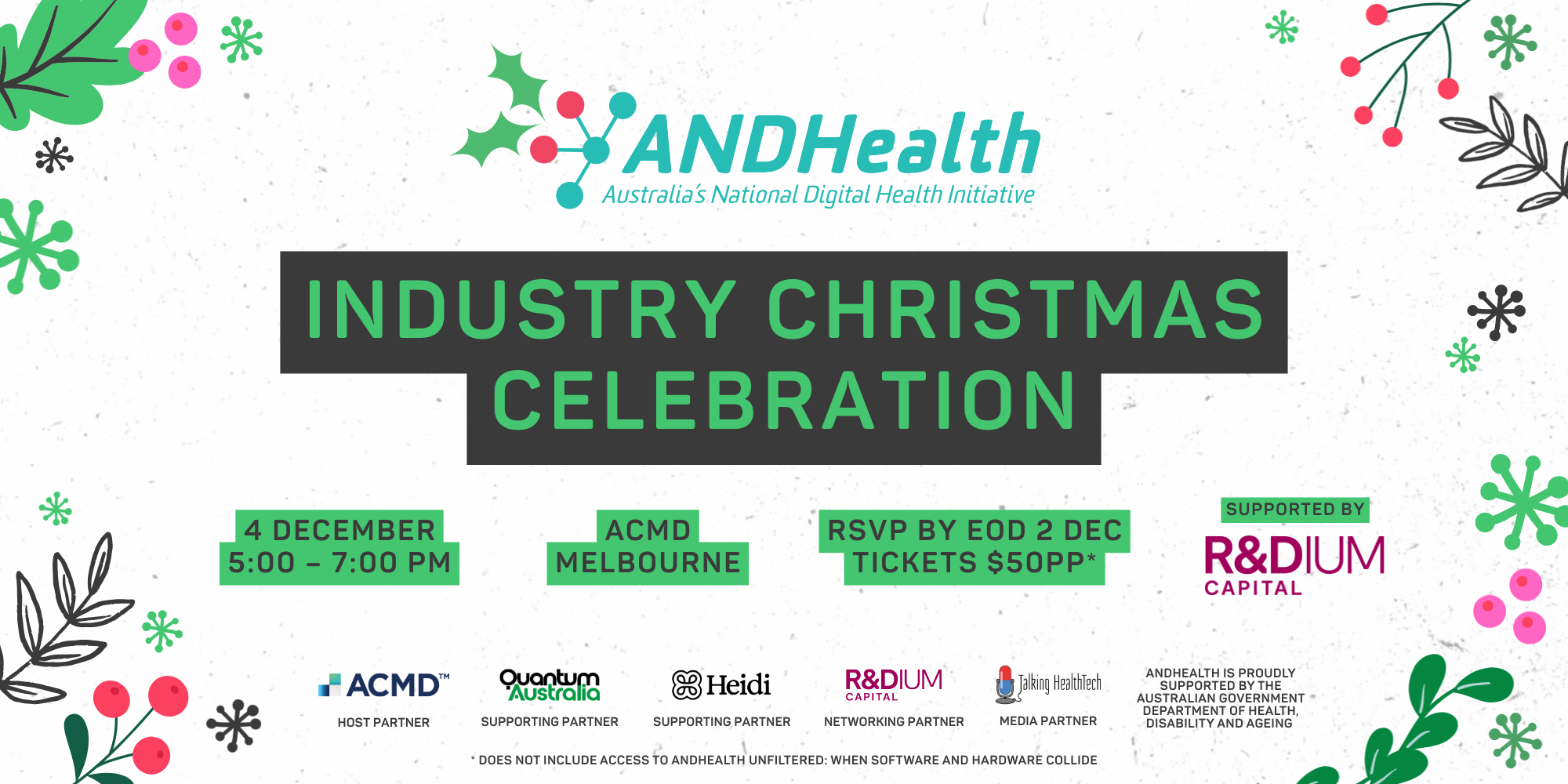 ANDHealth
Australia's National Digital Health Initiative

INDUSTRY CHRISTMAS CELEBRATION

4 DECEMBER
5:00 – 7:00 PM

ACMD
MELBOURNE

RSVP BY EOD 2 DEC
TICKETS $50PP*

SUPPORTED BY
R&DIUM
CAPITAL

ACMD™
HOST PARTNER

Quantum Australia
SUPPORTING PARTNER

Heidi
SUPPORTING PARTNER

R&DIUM
CAPITAL
NETWORKING PARTNER

Talking HealthTech
MEDIA PARTNER

ANDHEALTH IS PROUDLY SUPPORTED BY THE AUSTRALIAN GOVERNMENT DEPARTMENT OF HEALTH, DISABILITY AND AGEING

* DOES NOT INCLUDE ACCESS TO ANDHEALTH UNFILTERED: WHEN SOFTWARE AND HARDWARE COLLIDE